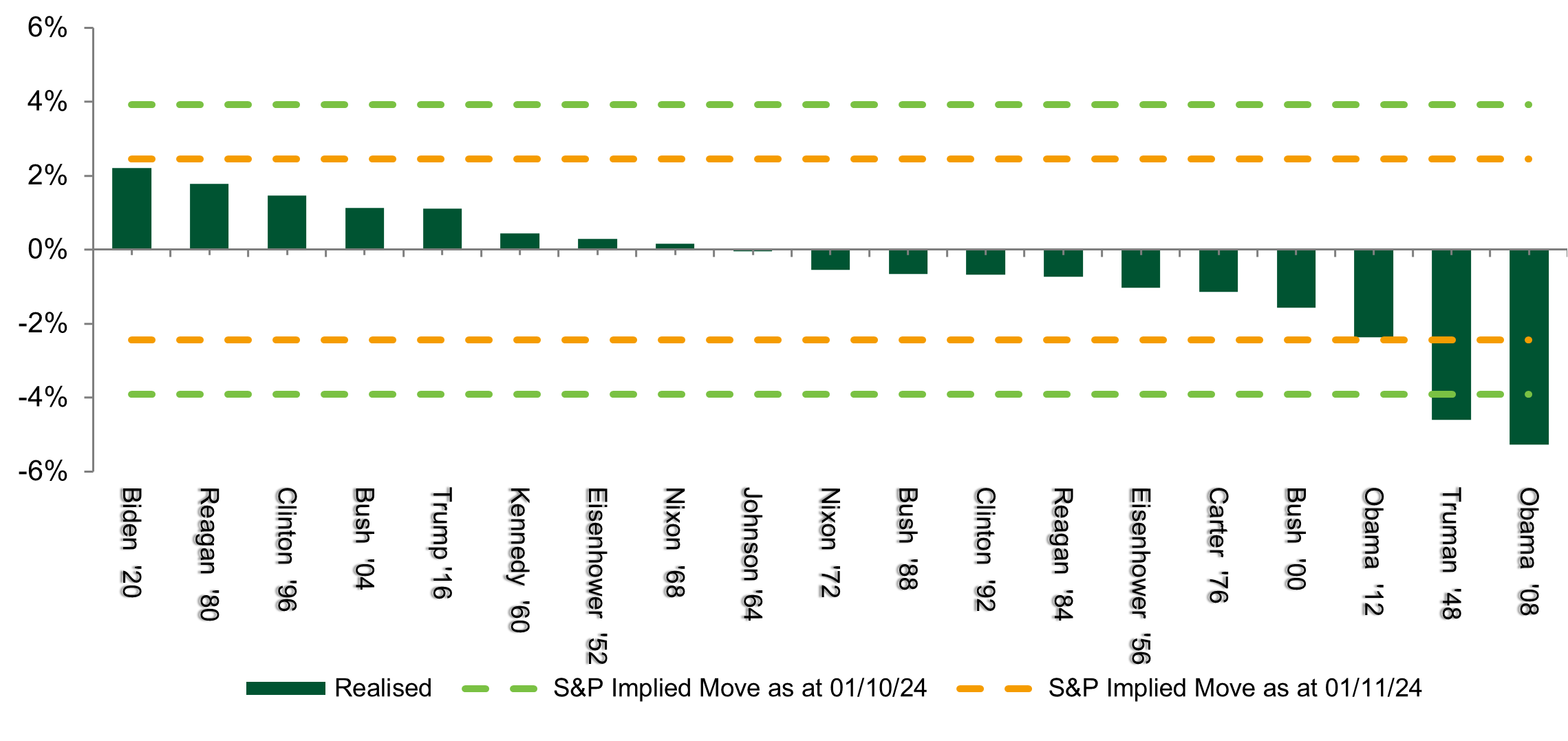 6%
4%
2%
0%
-2%
-4%
-6%

Biden '20
Reagan '80
Clinton '96
Bush '04
Trump '16
Kennedy '60
Eisenhower '52
Nixon '68
Johnson '64
Nixon '72
Bush '88
Clinton '92
Reagan '84
Eisenhower '56
Carter '76
Bush '00
Obama '12
Truman '48
Obama '08

Realised
S&P Implied Move as at 01/10/24
S&P Implied Move as at 01/11/24